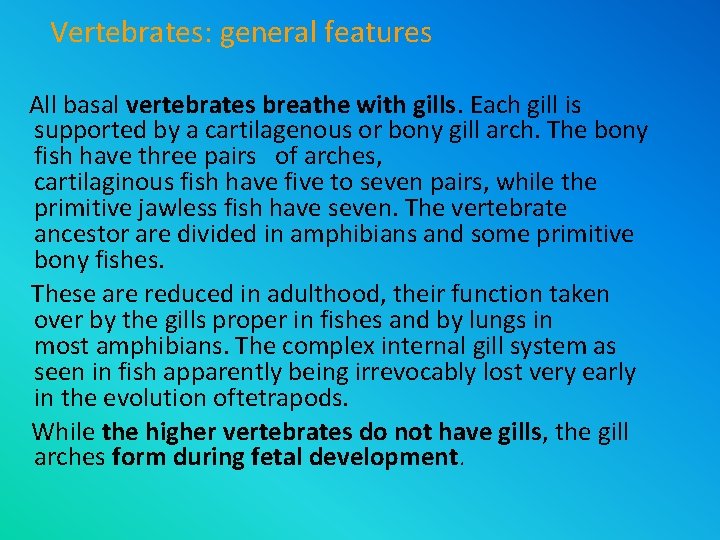 Vertebrates: general features

All basal vertebrates breathe with gills. Each gill is supported by a cartilagenous or bony gill arch. The bony fish have three pairs of arches, cartilaginous fish have five to seven pairs, while the primitive jawless fish have seven. The vertebrate ancestor are divided in amphibians and some primitive bony fishes.

These are reduced in adulthood, their function taken over by the gills proper in fishes and by lungs in most amphibians. The complex internal gill system as seen in fish apparently being irrevocably lost very early in the evolution oftetrapods.

While the higher vertebrates do not have gills, the gill arches form during fetal development.